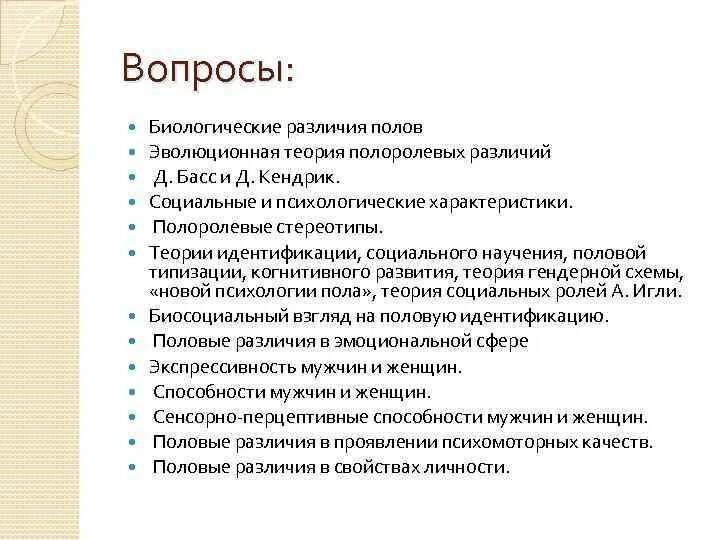 Вопросы:

- Биологические различия полов
- Эволюционная теория полоролевых различий
- Д. Басс и Д. Кендрик.
- Социальные и психологические характеристики.
- Полоролевые стереотипы.
- Теории идентификации, социального научения, половой типизации, когнитивного развития, теория гендерной схемы, «новой психологии пола», теория социальных ролей А. Игли.
- Биосоциальный взгляд на половую идентификацию.
- Половые различия в эмоциональной сфере
- Экспрессивность мужчин и женщин.
- Способности мужчин и женщин.
- Сенсорно-перцептивные способности мужчин и женщин.
- Половые различия в проявлении психомоторных качеств.
- Половые различия в свойствах личности.